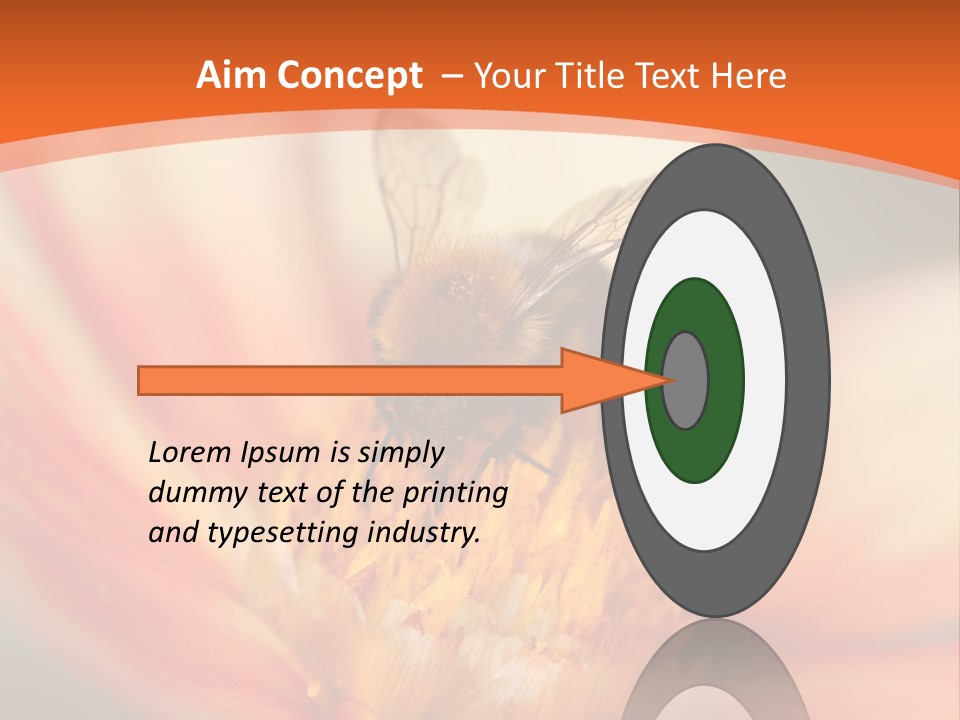 Aim Concept – Your Title Text Here

Lorem Ipsum is simply dummy text of the printing and typesetting industry.